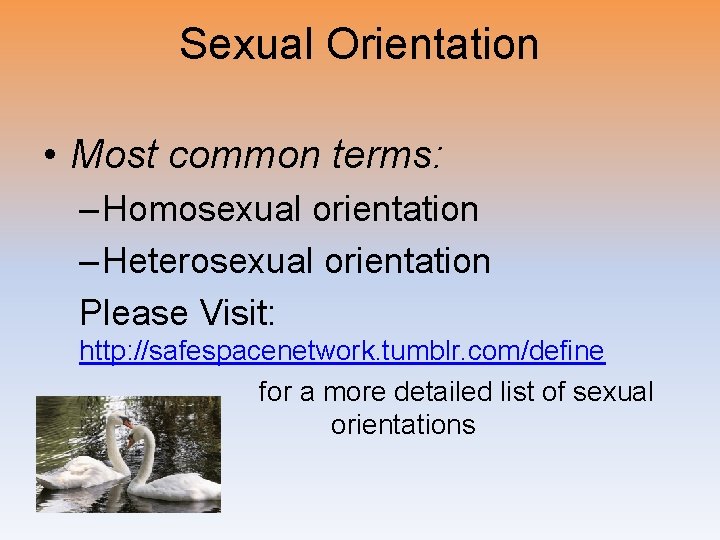 Sexual Orientation

• Most common terms:
– Homosexual orientation
– Heterosexual orientation
Please Visit:
http://safespacenetwork.tumblr.com/define
for a more detailed list of sexual orientations